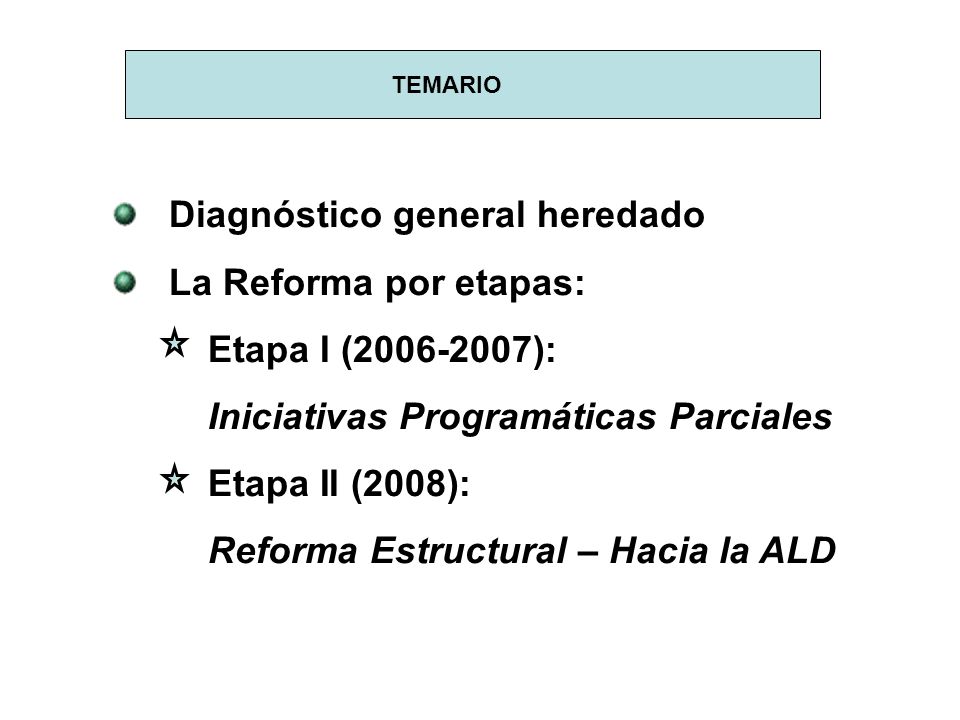 TEMARIO

Diagnóstico general heredado

La Reforma por etapas:

Etapa I (2006-2007):

Iniciativas Programáticas Parciales

Etapa II (2008):

Reforma Estructural – Hacia la ALD